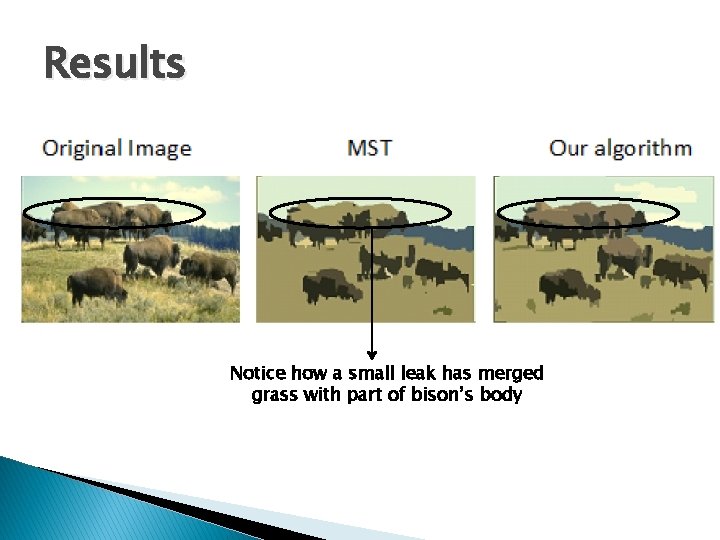 Results

Original Image

MST

Our algorithm

Notice how a small leak has merged grass with part of bison's body